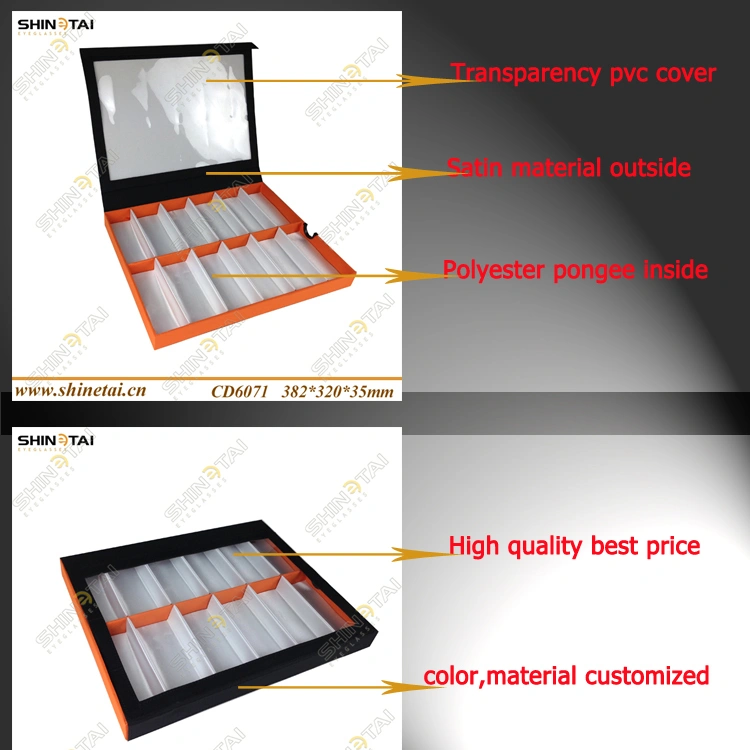 SHINETAI
EYEGLASSES

Transparency pvc cover

Satin material outside

Polyester pongee inside

www.shinetai.cn CD6071 382*320*35mm

SHINETAI
EYEGLASSES

High quality best price

color,material customized